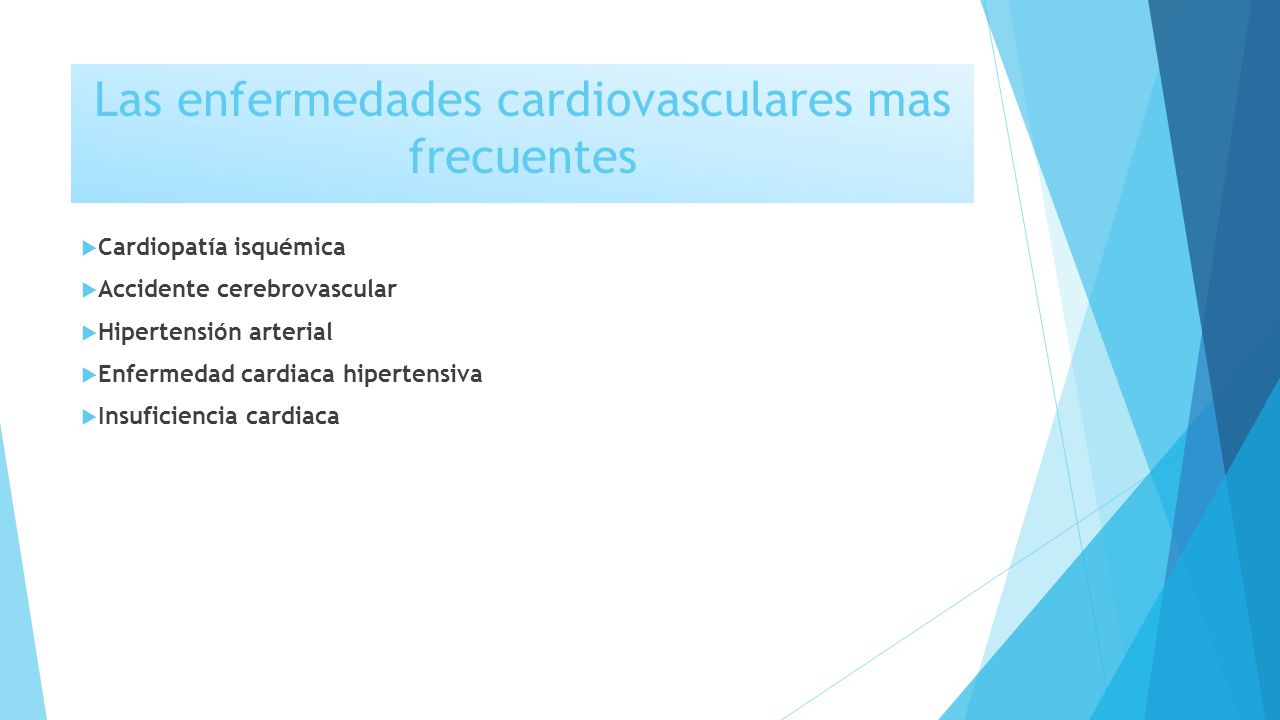 Las enfermedades cardiovasculares mas frecuentes

Cardiopatía isquémica
Accidente cerebrovascular
Hipertensión arterial
Enfermedad cardiaca hipertensiva
Insuficiencia cardiaca